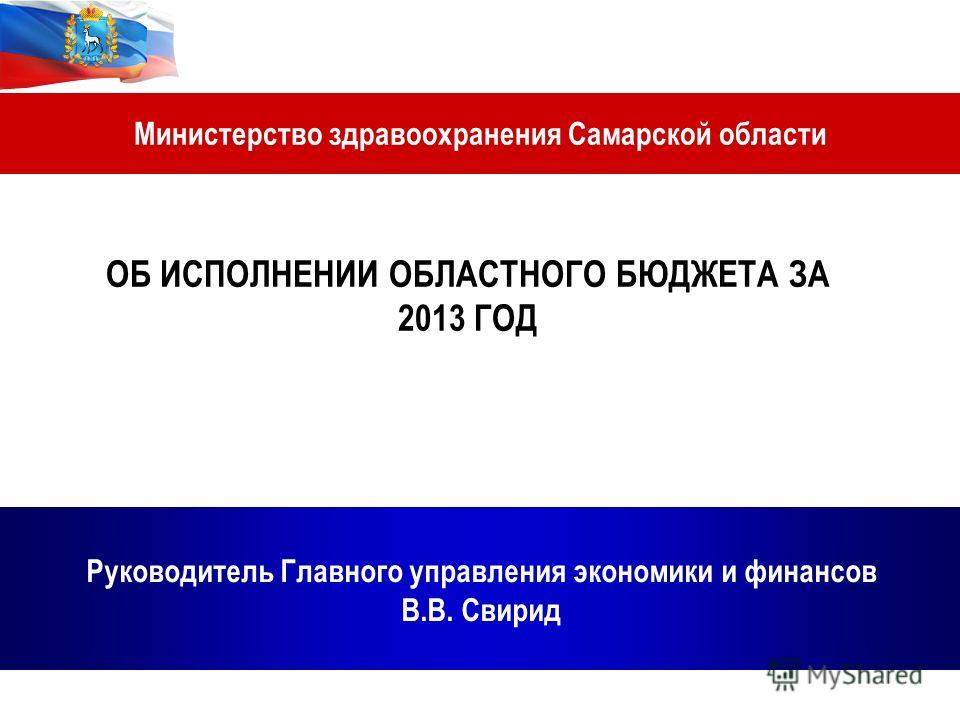 Министерство здравоохранения Самарской области

ОБ ИСПОЛНЕНИИ ОБЛАСТНОГО БЮДЖЕТА ЗА 2013 ГОД

Руководитель Главного управления экономики и финансов
В.В. Свирид

MyShared